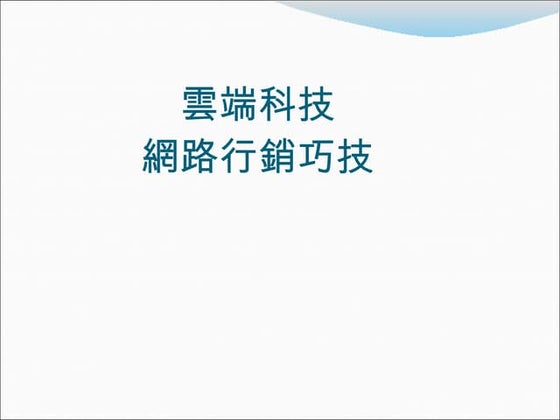 雲端科技
網路行銷巧技